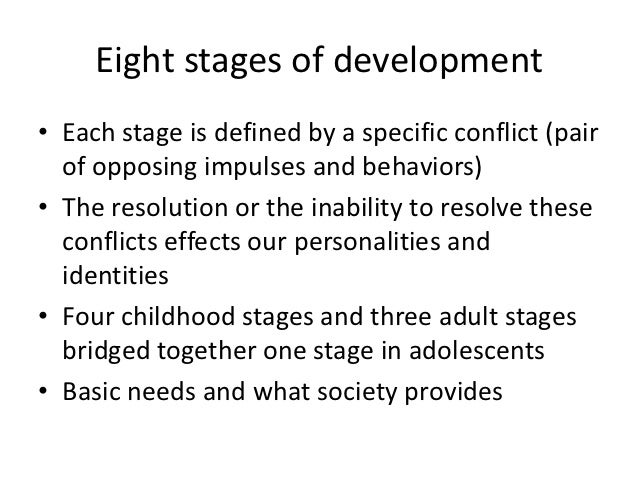 Eight stages of development

• Each stage is defined by a specific conflict (pair of opposing impulses and behaviors)
• The resolution or the inability to resolve these conflicts effects our personalities and identities
• Four childhood stages and three adult stages bridged together one stage in adolescents
• Basic needs and what society provides